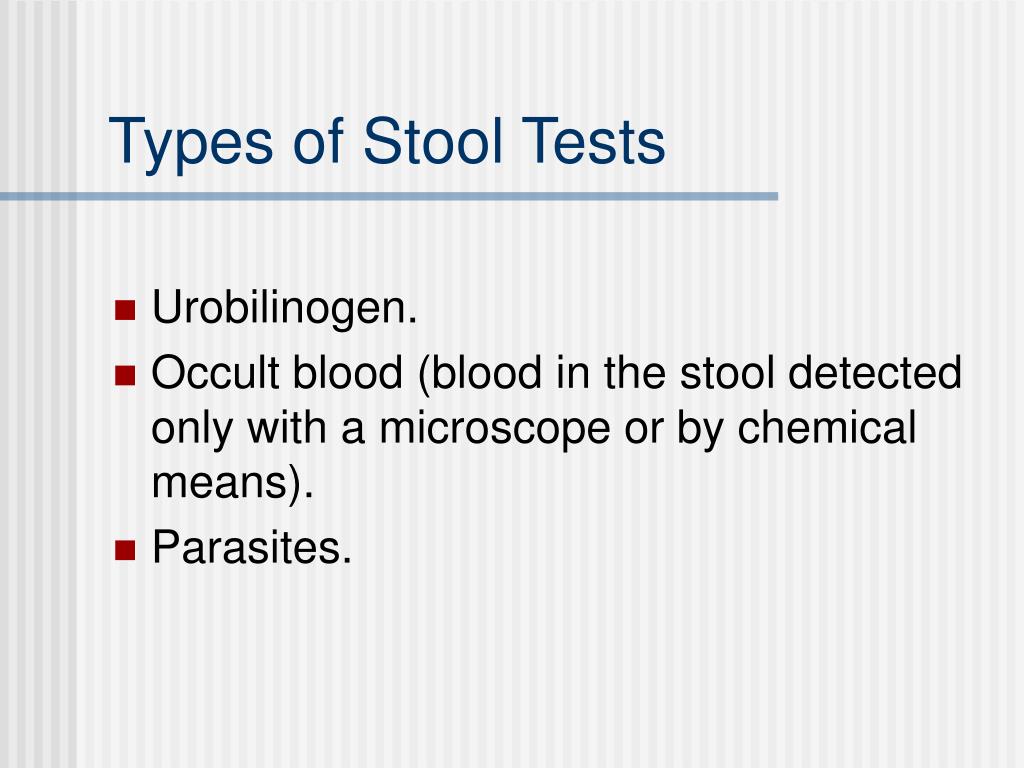 Types of Stool Tests

- Urobilinogen.
- Occult blood (blood in the stool detected only with a microscope or by chemical means).
- Parasites.